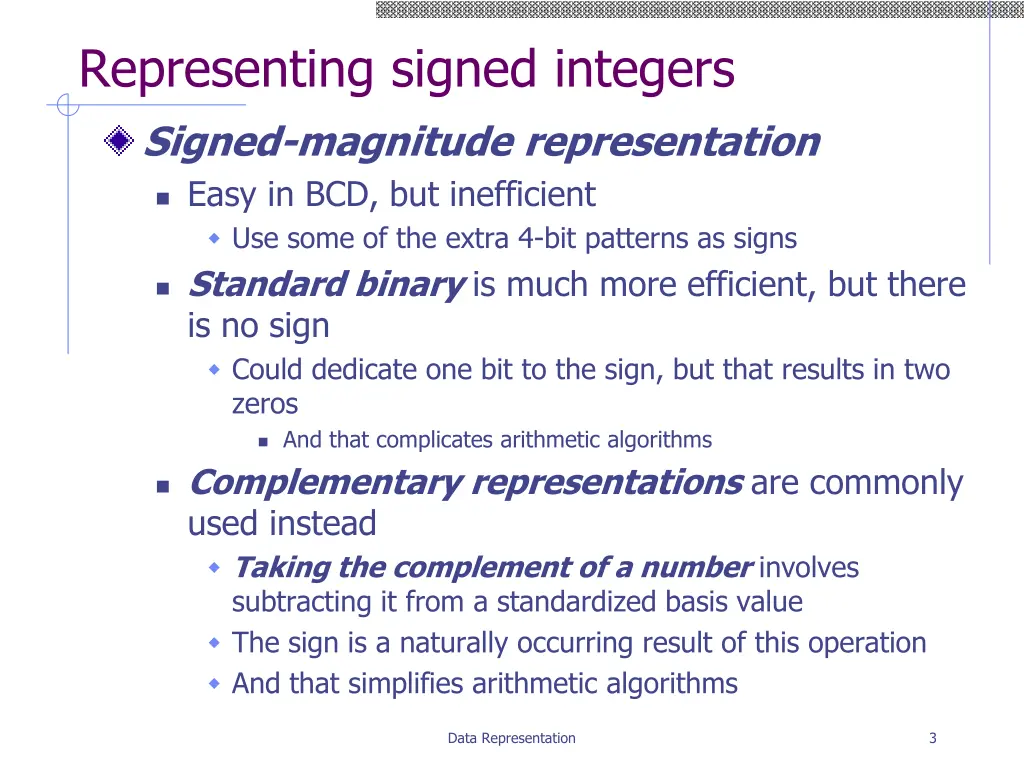 Representing signed integers

Signed-magnitude representation

Easy in BCD, but inefficient

Use some of the extra 4-bit patterns as signs

Standard binary is much more efficient, but there is no sign

Could dedicate one bit to the sign, but that results in two zeros

And that complicates arithmetic algorithms

Complementary representations are commonly used instead

Taking the complement of a number involves subtracting it from a standardized basis value

The sign is a naturally occurring result of this operation

And that simplifies arithmetic algorithms

Data Representation

3